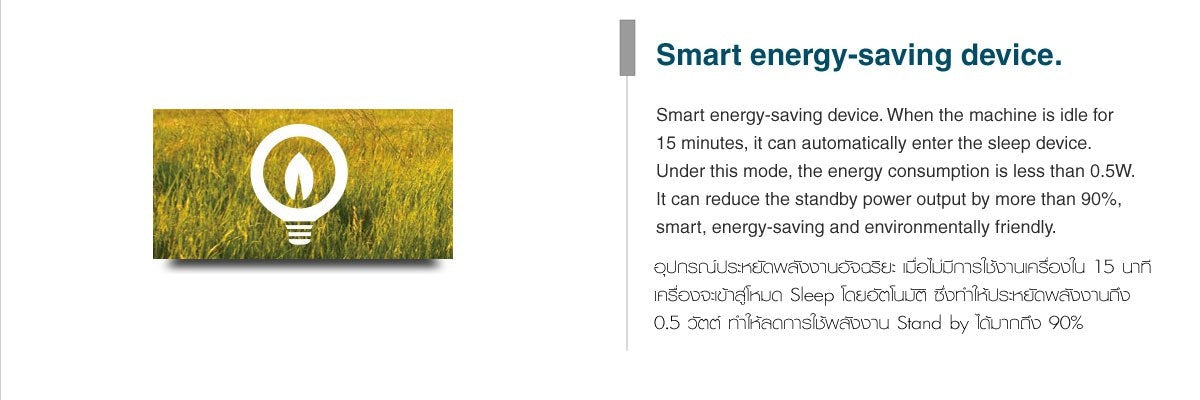 Smart energy-saving device.

Smart energy-saving device. When the machine is idle for 15 minutes, it can automatically enter the sleep device. Under this mode, the energy consumption is less than 0.5W. It can reduce the standby power output by more than 90%, smart, energy-saving and environmentally friendly.

อุปกรณ์ประหยัดพลังงานอัจฉริยะ เมื่อไม่มีการใช้งานเครื่องใน 15 นาที เครื่องจะเข้าสู่โหมด Sleep โดยอัตโนมัติ ซึ่งทำให้ประหยัดพลังงานถึง 0.5 วัตต์ ทำให้ลดการใช้พลังงาน Stand by ได้มากถึง 90%